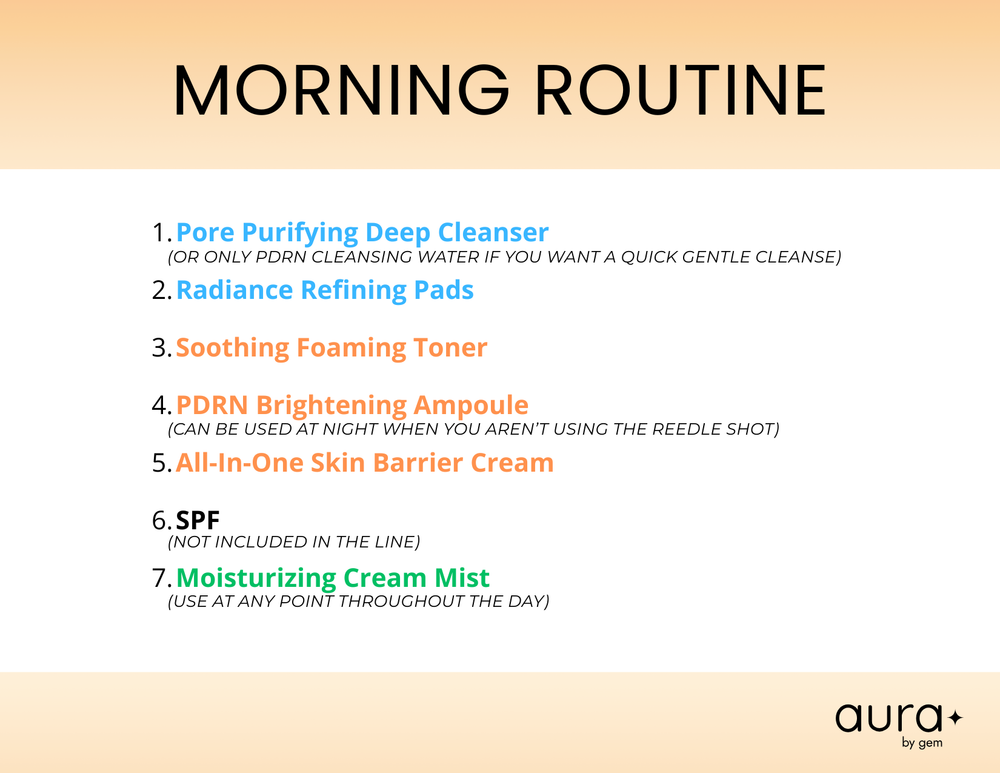 MORNING ROUTINE

1. Pore Purifying Deep Cleanser
(OR ONLY PDRN CLEANSING WATER IF YOU WANT A QUICK GENTLE CLEANSE)

2. Radiance Refining Pads

3. Soothing Foaming Toner

4. PDRN Brightening Ampoule
(CAN BE USED AT NIGHT WHEN YOU AREN'T USING THE REEDLE SHOT)

5. All-In-One Skin Barrier Cream

6. SPF
(NOT INCLUDED IN THE LINE)

7. Moisturizing Cream Mist
(USE AT ANY POINT THROUGHOUT THE DAY)

aura
by gem